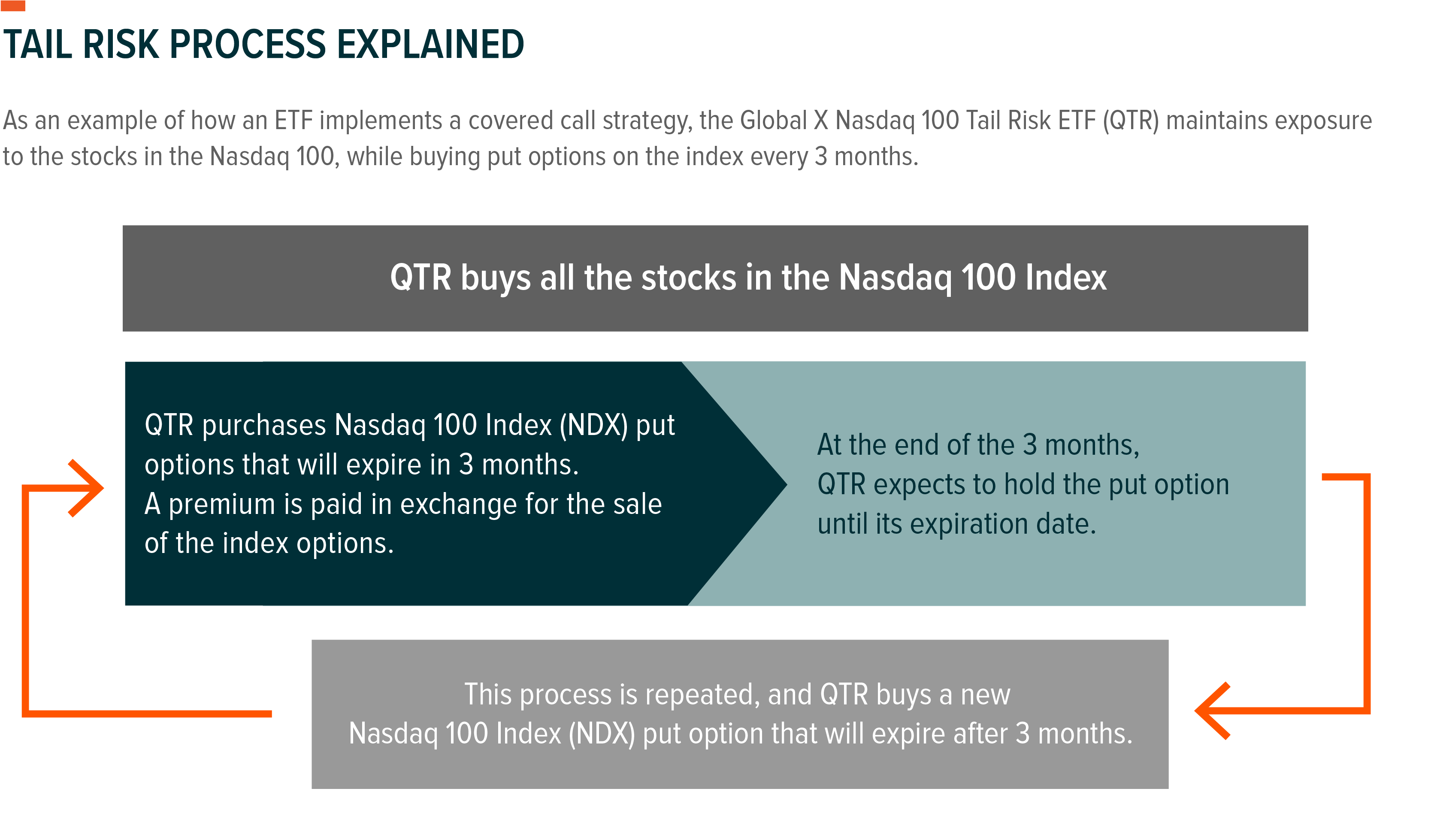 TAIL RISK PROCESS EXPLAINED

As an example of how an ETF implements a covered call strategy, the Global X Nasdaq 100 Tail Risk ETF (QTR) maintains exposure to the stocks in the Nasdaq 100, while buying put options on the index every 3 months.

QTR buys all the stocks in the Nasdaq 100 Index

QTR purchases Nasdaq 100 Index (NDX) put options that will expire in 3 months.
A premium is paid in exchange for the sale of the index options.

At the end of the 3 months,
QTR expects to hold the put option until its expiration date.

This process is repeated, and QTR buys a new Nasdaq 100 Index (NDX) put option that will expire after 3 months.